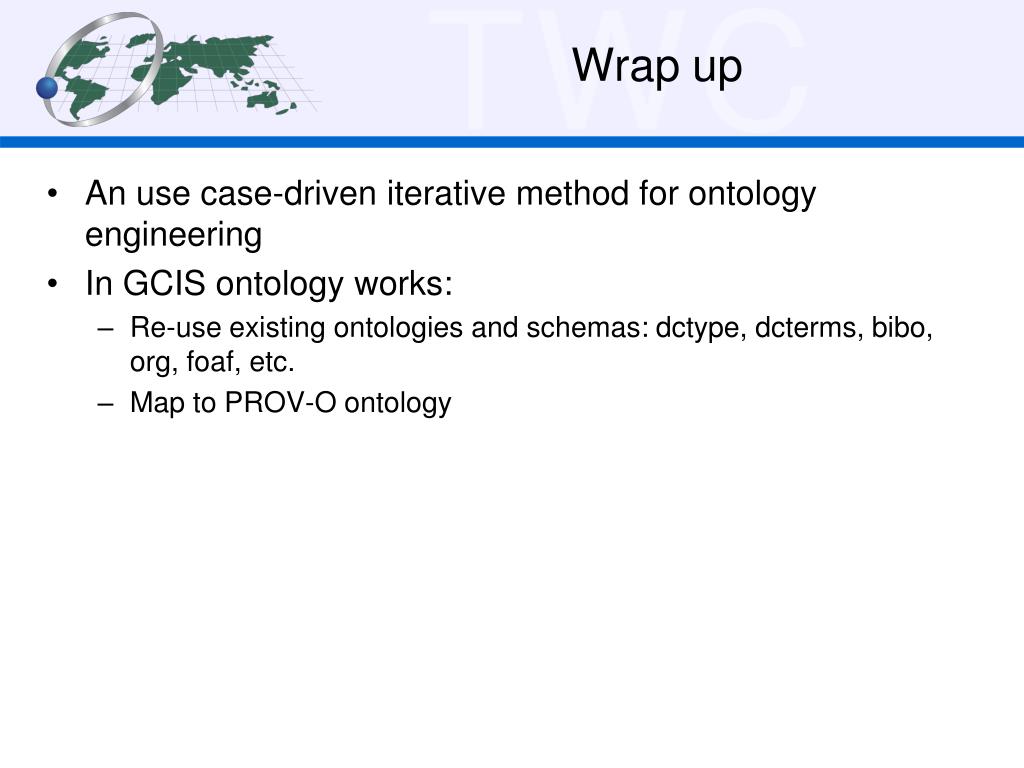 TWC

Wrap up

• An use case-driven iterative method for ontology engineering
• In GCIS ontology works:
– Re-use existing ontologies and schemas: dctype, dcterms, bibo, org, foaf, etc.
– Map to PROV-O ontology